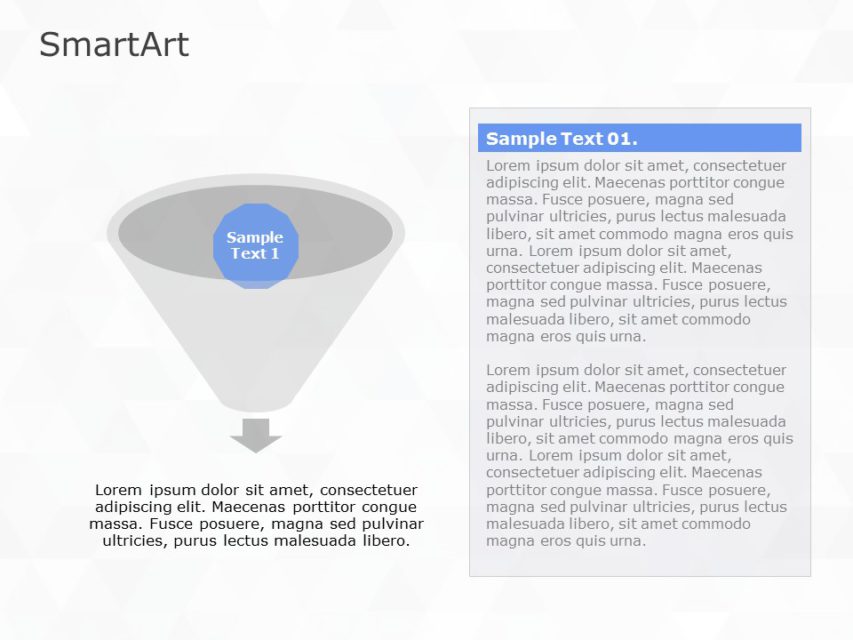 SmartArt

Sample Text 1

Lorem ipsum dolor sit amet, consectetuer adipiscing elit. Maecenas porttitor congue massa. Fusce posuere, magna sed pulvinar ultricies, purus lectus malesuada libero.

Sample Text 01.

Lorem ipsum dolor sit amet, consectetuer adipiscing elit. Maecenas porttitor congue massa. Fusce posuere, magna sed pulvinar ultricies, purus lectus malesuada libero, sit amet commodo magna eros quis urna. Lorem ipsum dolor sit amet, consectetuer adipiscing elit. Maecenas porttitor congue massa. Fusce posuere, magna sed pulvinar ultricies, purus lectus malesuada libero, sit amet commodo magna eros quis urna.

Lorem ipsum dolor sit amet, consectetuer adipiscing elit. Maecenas porttitor congue massa. Fusce posuere, magna sed pulvinar ultricies, purus lectus malesuada libero, sit amet commodo magna eros quis urna. Lorem ipsum dolor sit amet, consectetuer adipiscing elit. Maecenas porttitor congue massa. Fusce posuere, magna sed pulvinar ultricies, purus lectus malesuada libero, sit amet commodo magna eros quis urna.